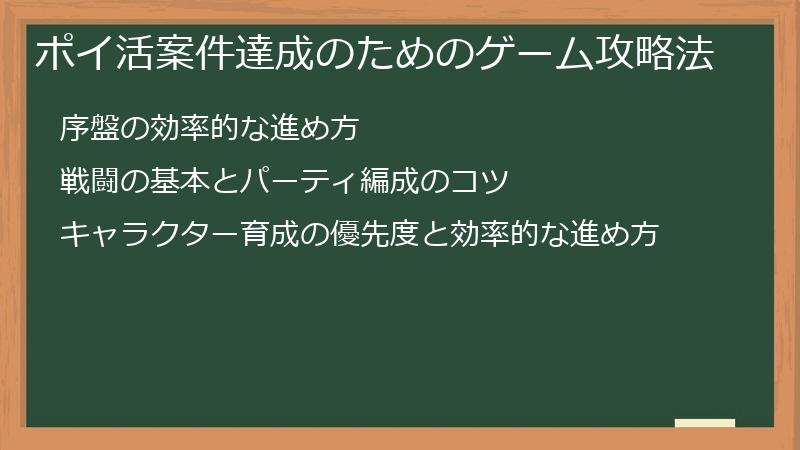 ポイ活案件達成のためのゲーム攻略法

序盤の効率的な進め方

戦闘の基本とパーティ編成のコツ

キャラクター育成の優先度と効率的な進め方